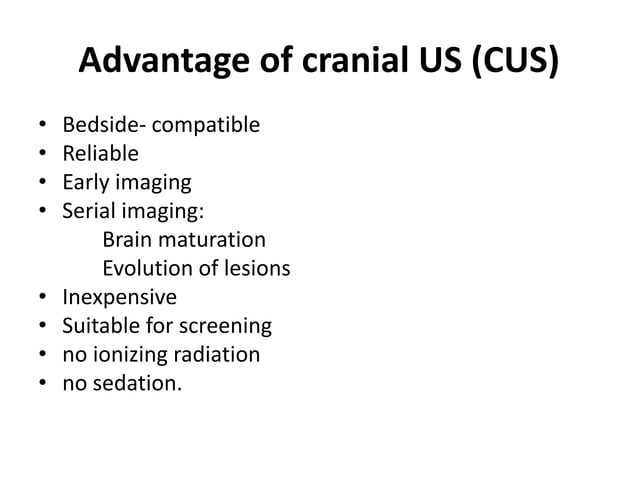 Advantage of cranial US (CUS)

• Bedside- compatible
• Reliable
• Early imaging
• Serial imaging:
Brain maturation
Evolution of lesions
• Inexpensive
• Suitable for screening
• no ionizing radiation
• no sedation.